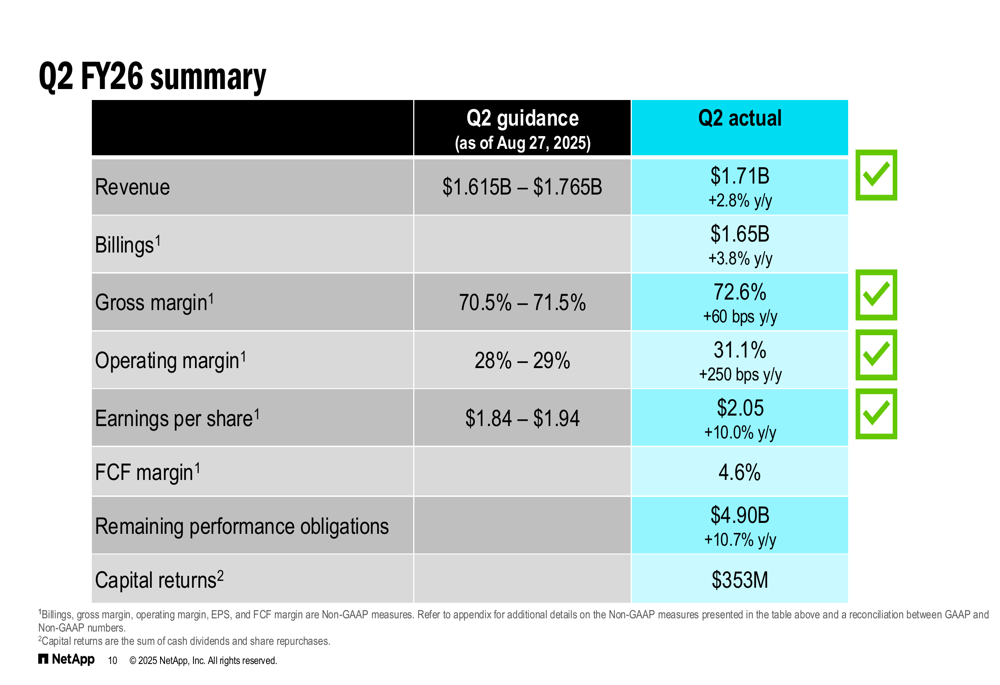 Q2 FY26 summary

| | Q2 guidance (as of Aug 27, 2025) | Q2 actual |
|---|---|---|
| Revenue | \$1.615B – \$1.765B | \$1.71B +2.8% y/y |
| Billings$^1$ | | \$1.65B +3.8% y/y |
| Gross margin$^1$ | 70.5% – 71.5% | 72.6% +60 bps y/y |
| Operating margin$^1$ | 28% – 29% | 31.1% +250 bps y/y |
| Earnings per share$^1$ | \$1.84 – \$1.94 | \$2.05 +10.0% y/y |
| FCF margin$^1$ | | 4.6% |
| Remaining performance obligations | | \$4.90B +10.7% y/y |
| Capital returns$^2$ | | \$353M |

$^1$Billings, gross margin, operating margin, EPS, and FCF margin are Non-GAAP measures. Refer to appendix for additional details on the Non-GAAP measures presented in the table above and a reconciliation between GAAP and Non-GAAP numbers.
$^2$Capital returns are the sum of cash dividends and share repurchases.

NetApp 10 © 2025 NetApp, Inc. All rights reserved.